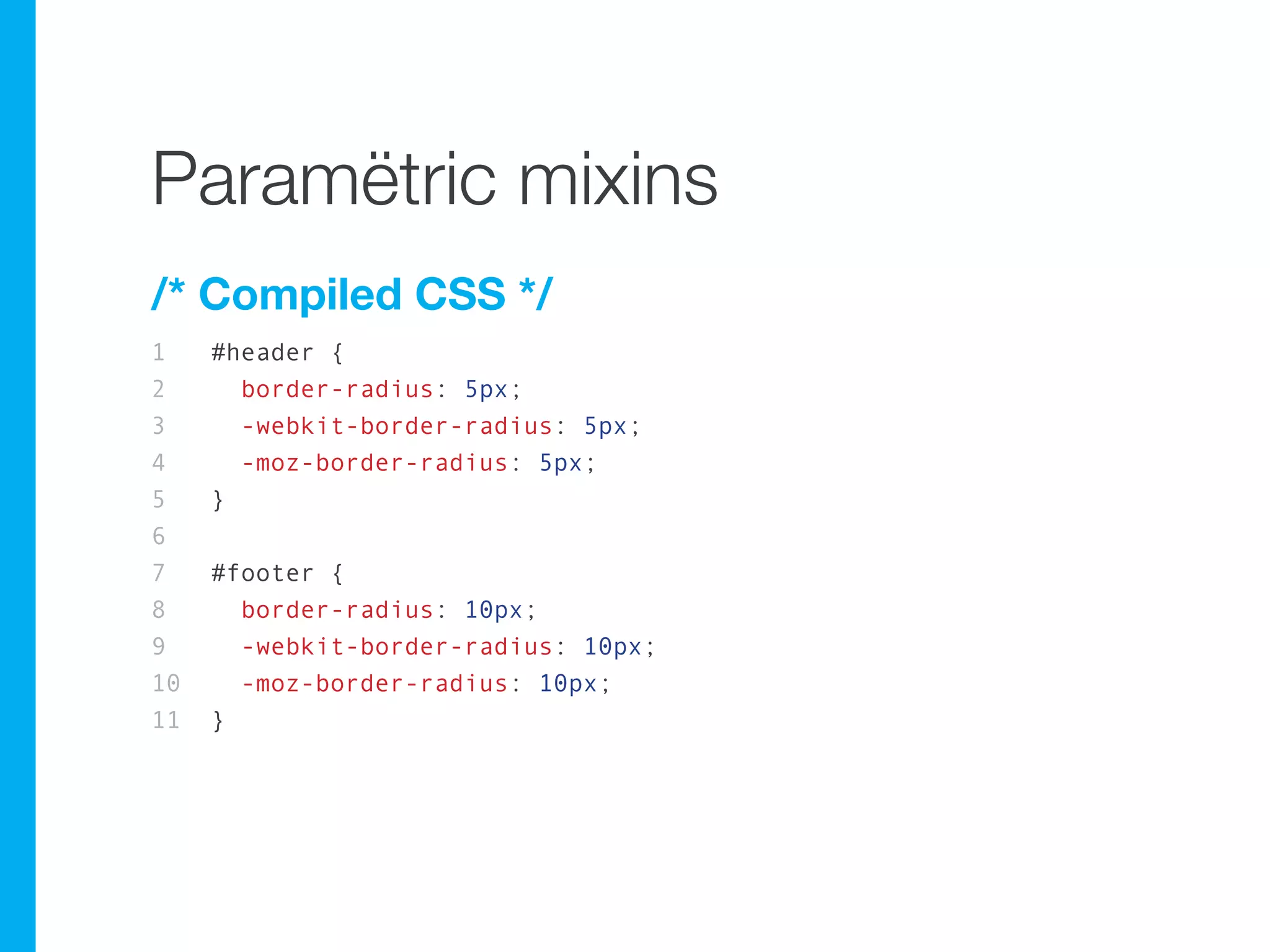 Paramëtric mixins

/* Compiled CSS */

1 #header {
2 border-radius: 5px;
3 -webkit-border-radius: 5px;
4 -moz-border-radius: 5px;
5 }
6
7 #footer {
8 border-radius: 10px;
9 -webkit-border-radius: 10px;
10 -moz-border-radius: 10px;
11 }